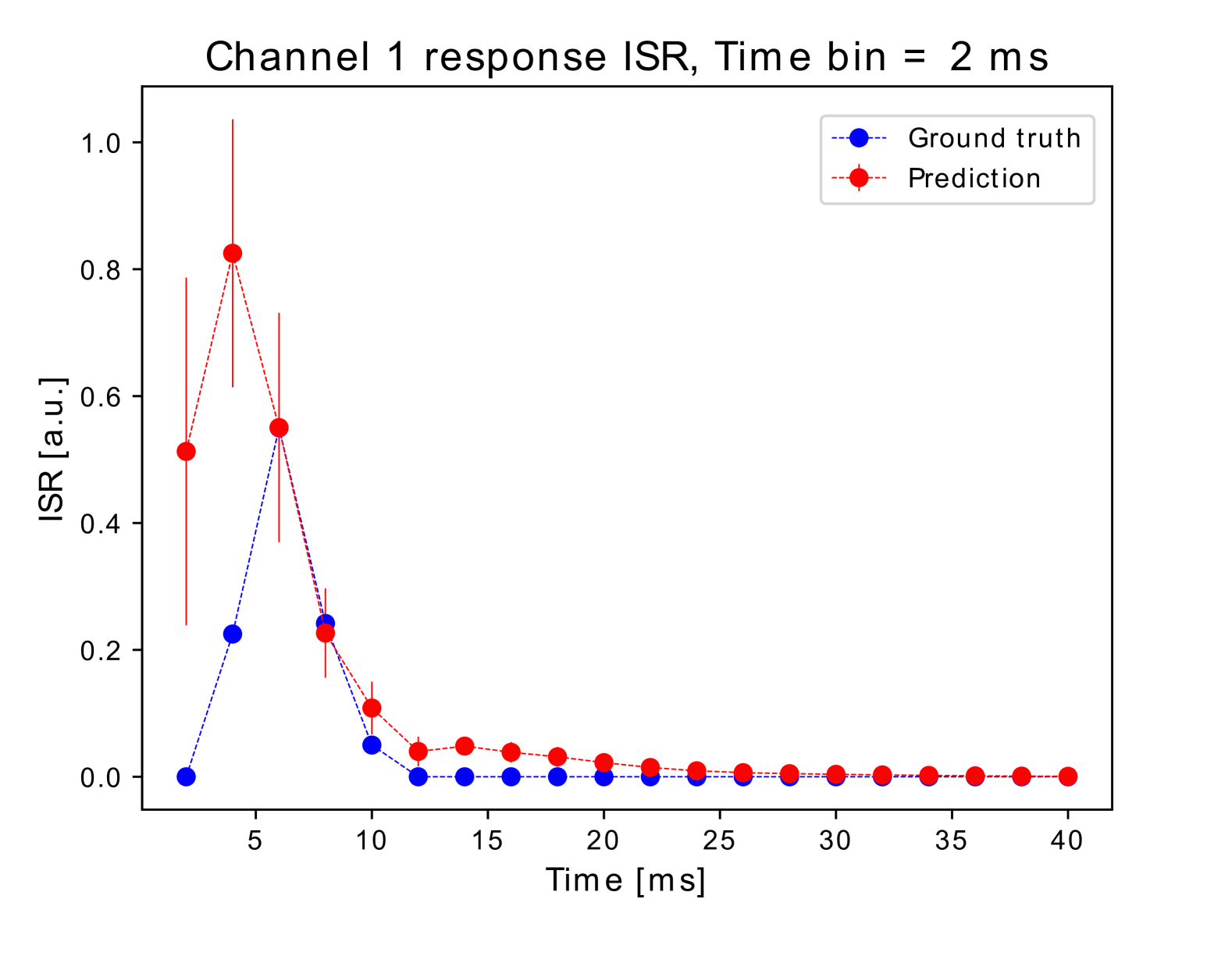 Channel 1 response ISR, Time bin = 2 ms

Ground truth
Prediction

ISR [a.u.]

1.0
0.8
0.6
0.4
0.2
0.0

5
10
15
20
25
30
35
40

Time [ms]